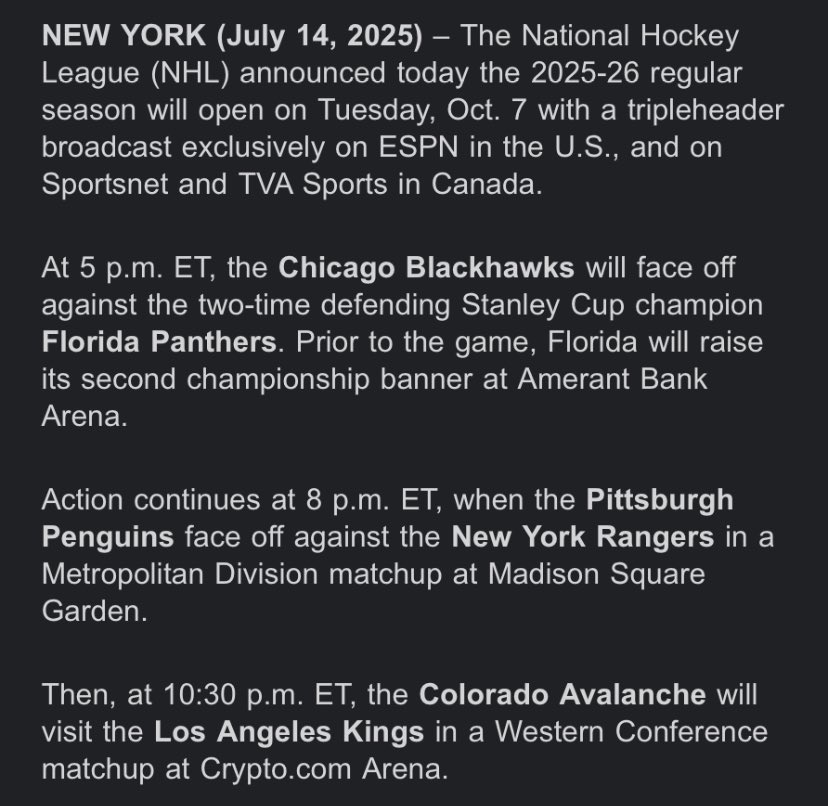 NEW YORK (July 14, 2025) – The National Hockey League (NHL) announced today the 2025-26 regular season will open on Tuesday, Oct. 7 with a tripleheader broadcast exclusively on ESPN in the U.S., and on Sportsnet and TVA Sports in Canada.

At 5 p.m. ET, the Chicago Blackhawks will face off against the two-time defending Stanley Cup champion Florida Panthers. Prior to the game, Florida will raise its second championship banner at Amerant Bank Arena.

Action continues at 8 p.m. ET, when the Pittsburgh Penguins face off against the New York Rangers in a Metropolitan Division matchup at Madison Square Garden.

Then, at 10:30 p.m. ET, the Colorado Avalanche will visit the Los Angeles Kings in a Western Conference matchup at Crypto.com Arena.